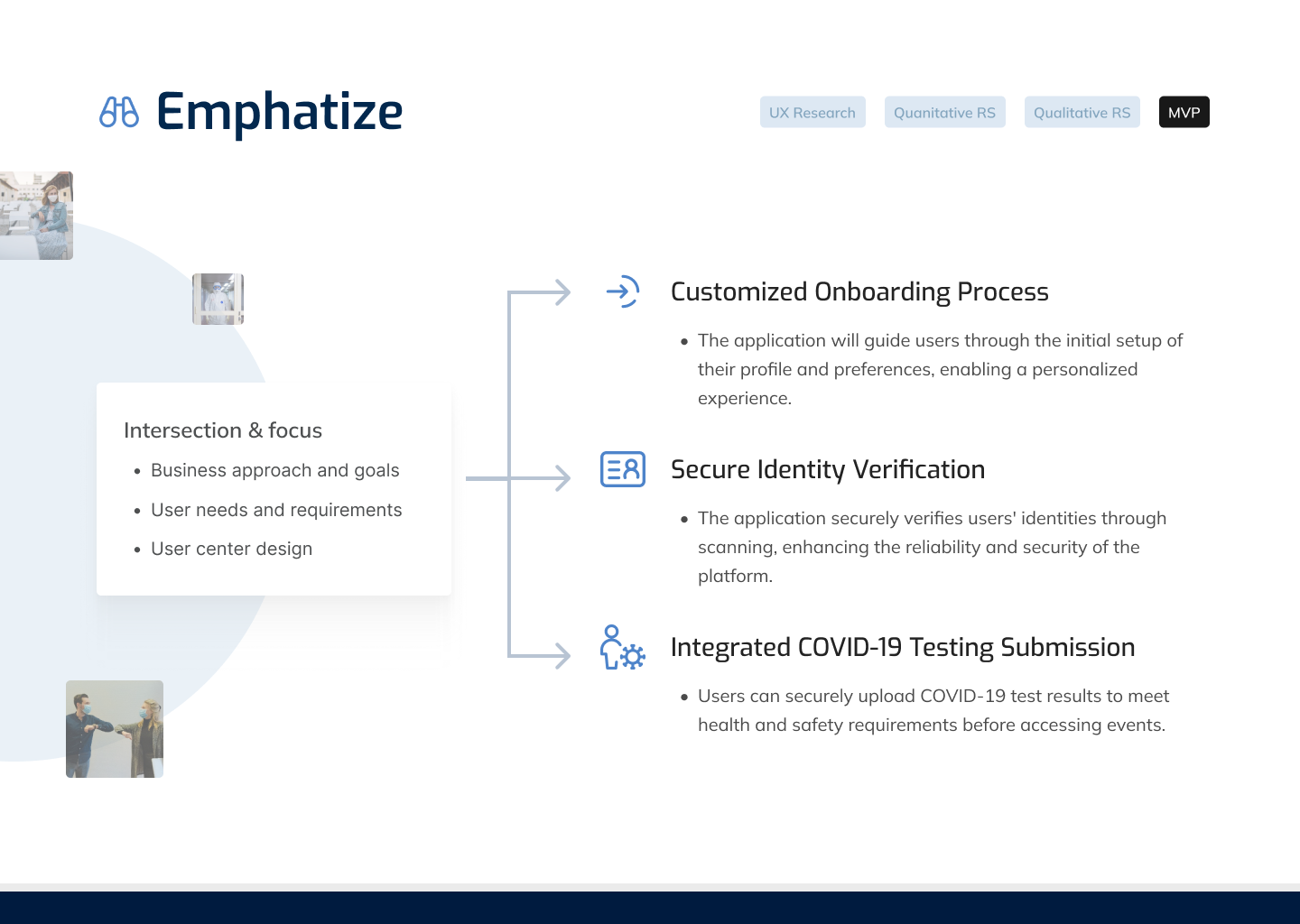 Emphatize

UX Research
Quanitative RS
Qualitative RS
MVP

Intersection & focus

- Business approach and goals
- User needs and requirements
- User center design

Customized Onboarding Process

- The application will guide users through the initial setup of their profile and preferences, enabling a personalized experience.

Secure Identity Verification

- The application securely verifies users' identities through scanning, enhancing the reliability and security of the platform.

Integrated COVID-19 Testing Submission

- Users can securely upload COVID-19 test results to meet health and safety requirements before accessing events.